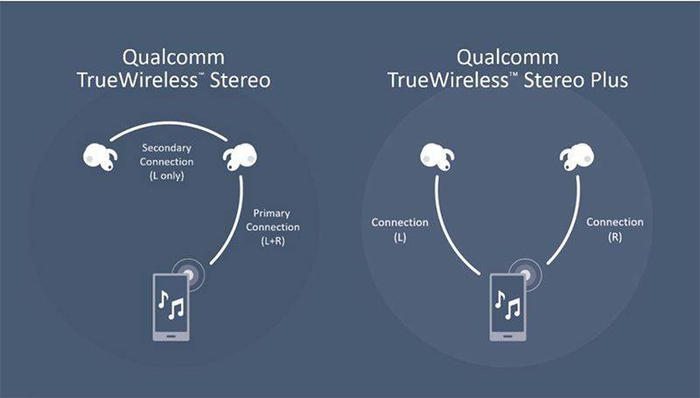 Qualcomm
TrueWireless™ Stereo

Secondary
Connection
(L only)

Primary
Connection
(L+R)

Qualcomm
TrueWireless™ Stereo Plus

Connection
(L)

Connection
(R)